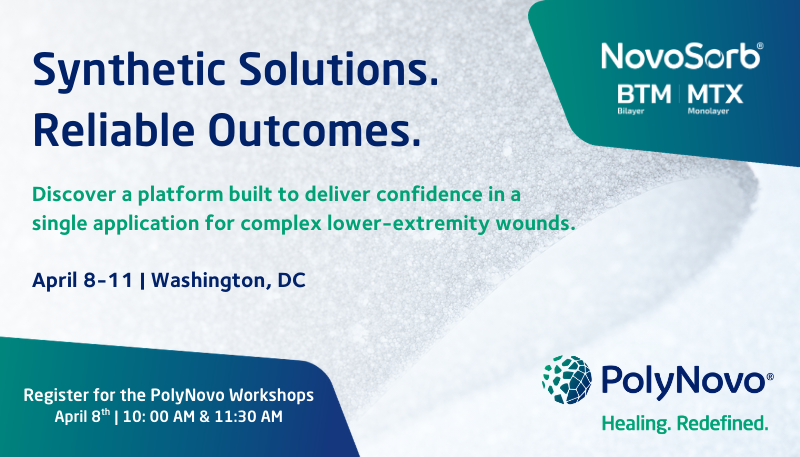 Synthetic Solutions. Reliable Outcomes.

NovoSorb®
BTM | MTX
Bilayer Monolayer

Discover a platform built to deliver confidence in a single application for complex lower-extremity wounds.

April 8-11 | Washington, DC

Register for the PolyNovo Workshops
April 8$^{th}$ | 10: 00 AM & 11:30 AM

PolyNovo®
Healing. Redefined.